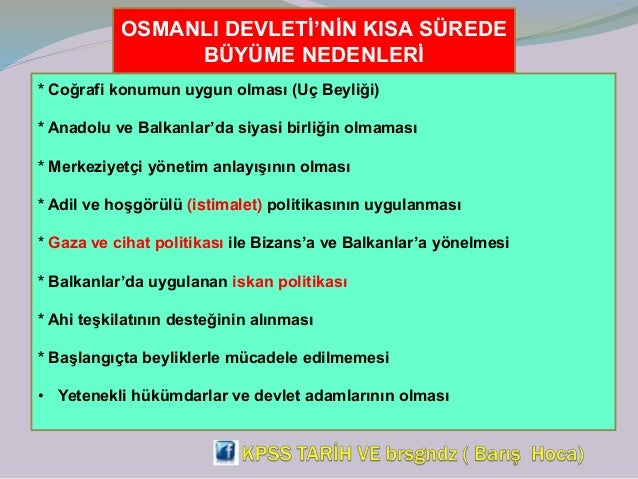 OSMANLI DEVLETİ'NİN KISA SÜREDE BÜYÜME NEDENLERİ

* Coğrafi konumun uygun olması (Uç Beyliği)

* Anadolu ve Balkanlar'da siyasi birliğin olmaması

* Merkeziyetçi yönetim anlayışının olması

* Adil ve hoşgörülü (istimalet) politikasının uygulanması

* Gaza ve cihat politikası ile Bizans'a ve Balkanlar'a yönelmesi

* Balkanlar'da uygulanan iskan politikası

* Ahi teşkilatının desteğinin alınması

* Başlangıçta beyliklerle mücadele edilmemesi

• Yetenekli hükümdarlar ve devlet adamlarının olması

f KPSS TARİH VE brsgndz ( Barış Hoca)